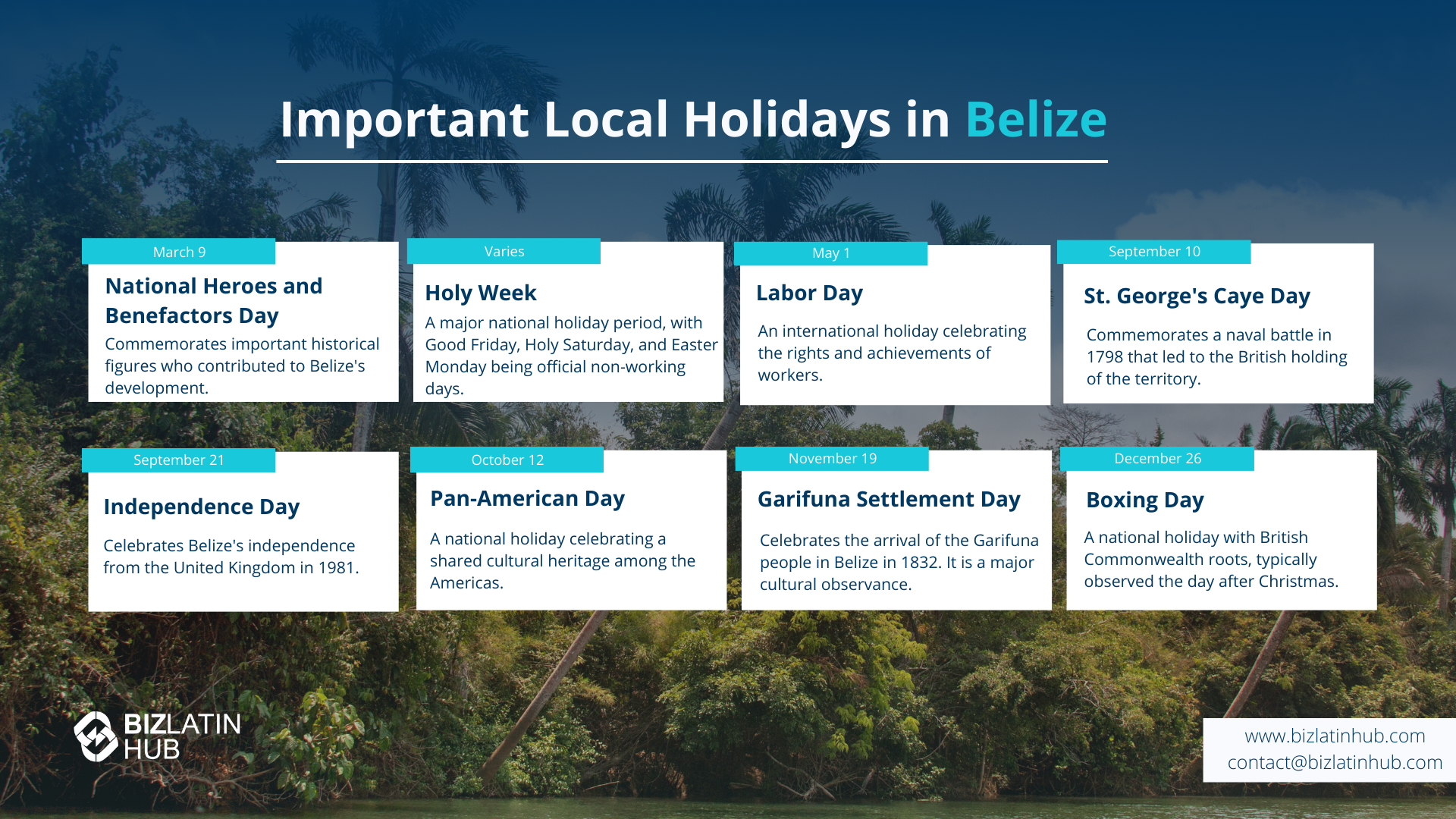 Important Local Holidays in Belize

March 9

National Heroes and Benefactors Day

Commemorates important historical figures who contributed to Belize's development.

Varies

Holy Week

A major national holiday period, with Good Friday, Holy Saturday, and Easter Monday being official non-working days.

May 1

Labor Day

An international holiday celebrating the rights and achievements of workers.

September 10

St. George's Caye Day

Commemorates a naval battle in 1798 that led to the British holding of the territory.

September 21

Independence Day

Celebrates Belize's independence from the United Kingdom in 1981.

October 12

Pan-American Day

A national holiday celebrating a shared cultural heritage among the Americas.

November 19

Garifuna Settlement Day

Celebrates the arrival of the Garifuna people in Belize in 1832. It is a major cultural observance.

December 26

Boxing Day

A national holiday with British Commonwealth roots, typically observed the day after Christmas.

BIZLATIN HUB

www.bizlatinhub.com
contact@bizlatinhub.com